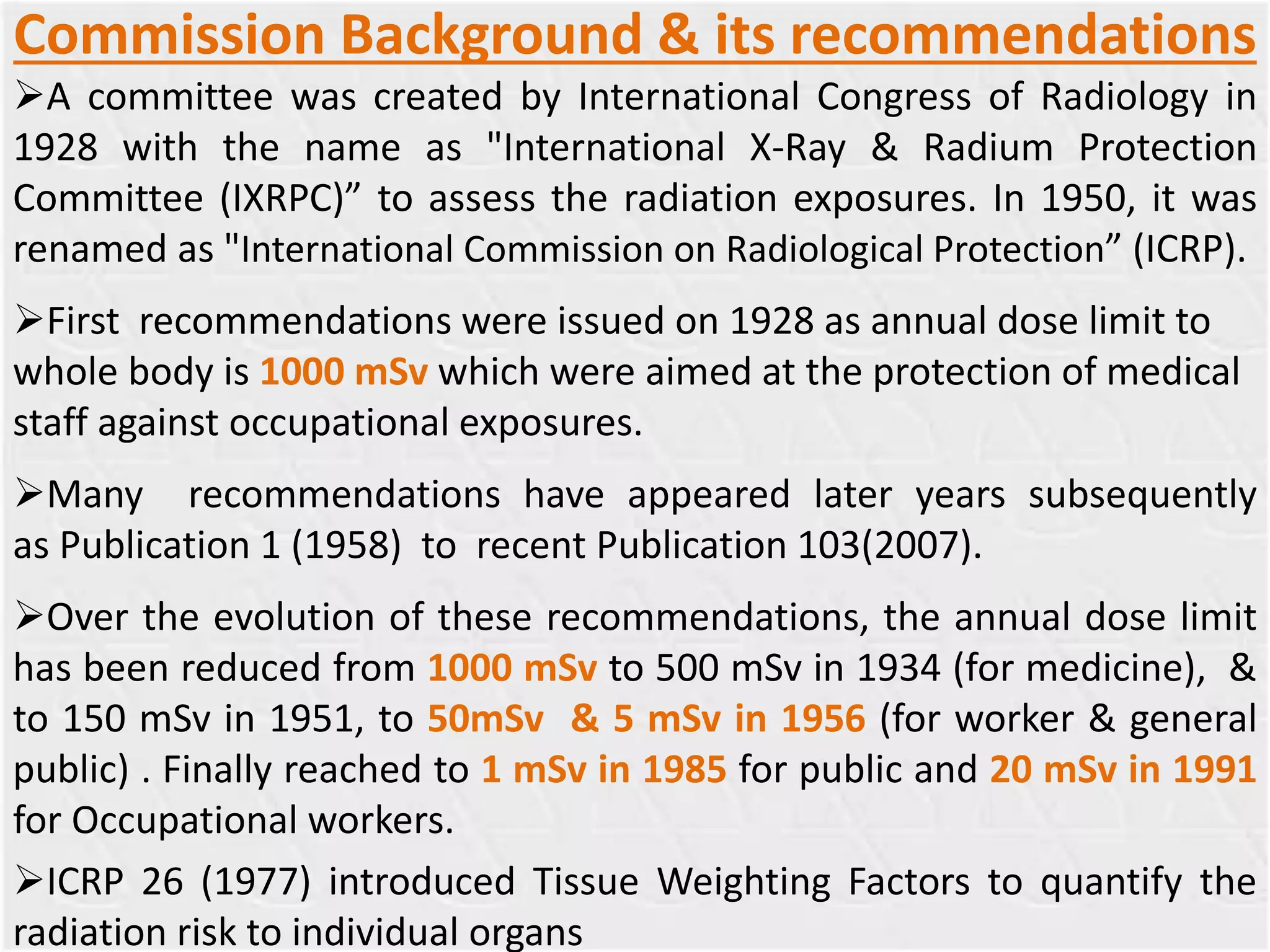 Commission Background & its recommendations

➢A committee was created by International Congress of Radiology in 1928 with the name as "International X-Ray & Radium Protection Committee (IXRPC)” to assess the radiation exposures. In 1950, it was renamed as "International Commission on Radiological Protection” (ICRP).

➢First recommendations were issued on 1928 as annual dose limit to whole body is 1000 mSv which were aimed at the protection of medical staff against occupational exposures.

➢Many recommendations have appeared later years subsequently as Publication 1 (1958) to recent Publication 103(2007).

➢Over the evolution of these recommendations, the annual dose limit has been reduced from 1000 mSv to 500 mSv in 1934 (for medicine), & to 150 mSv in 1951, to 50mSv & 5 mSv in 1956 (for worker & general public) . Finally reached to 1 mSv in 1985 for public and 20 mSv in 1991 for Occupational workers.

➢ICRP 26 (1977) introduced Tissue Weighting Factors to quantify the radiation risk to individual organs